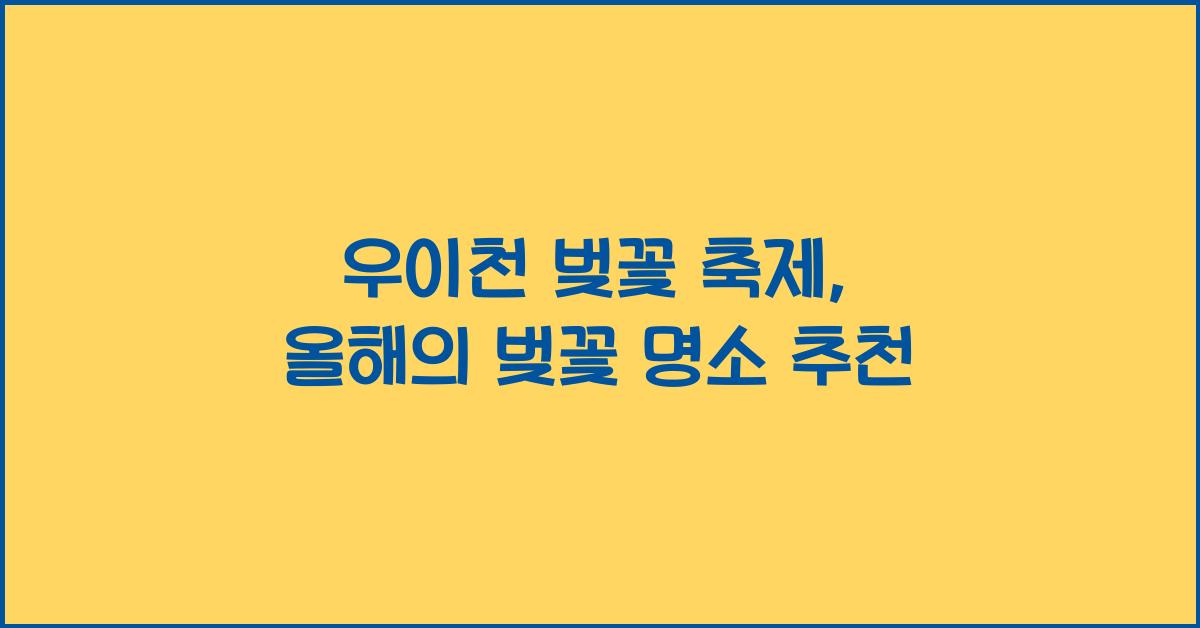 우이천 벚꽃 축제,
올해의 벚꽃 명소 추천